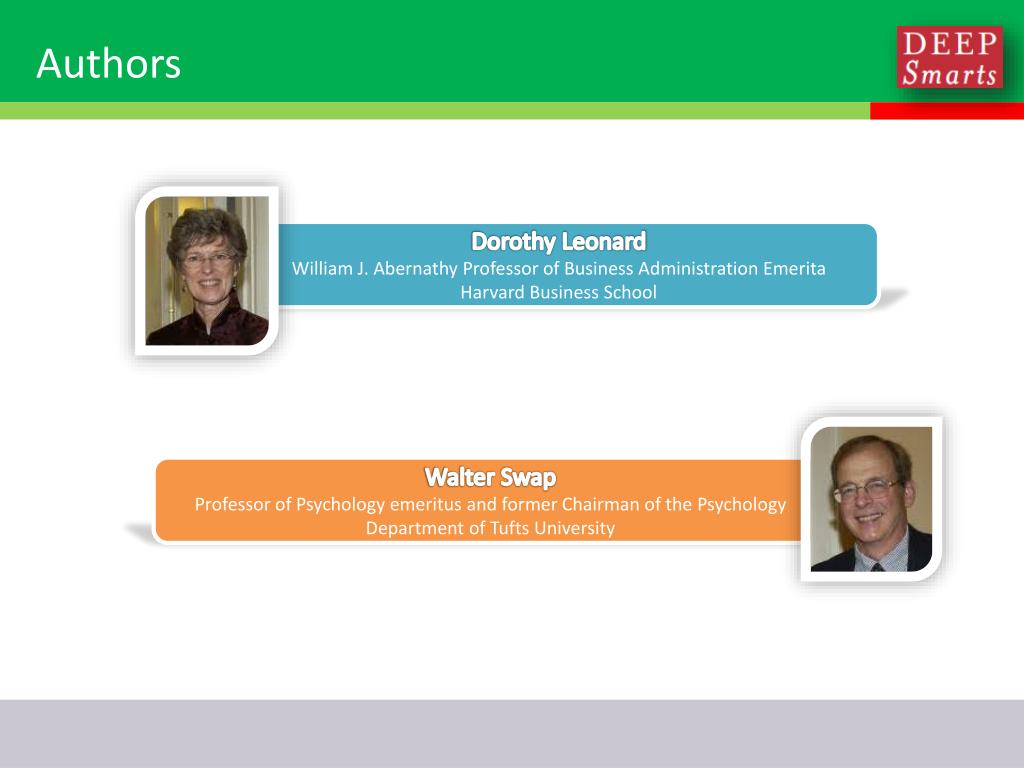 Authors

DEEP
Smarts

Dorothy Leonard
William J. Abernathy Professor of Business Administration Emerita
Harvard Business School

Walter Swap
Professor of Psychology emeritus and former Chairman of the Psychology Department of Tufts University